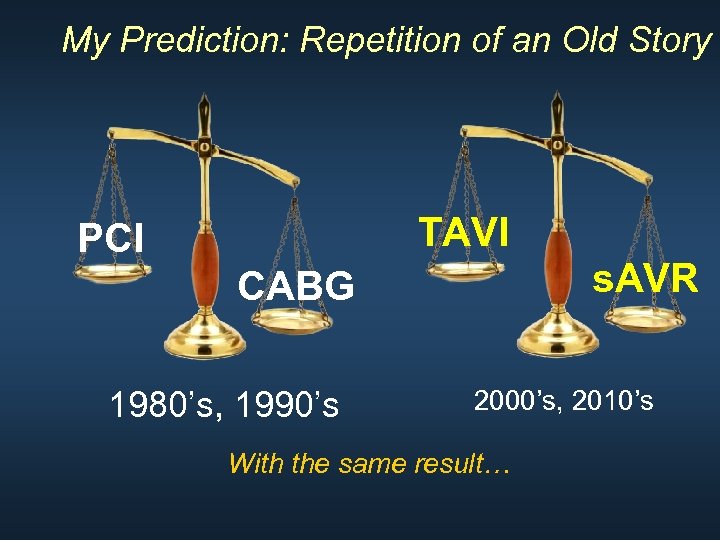 My Prediction: Repetition of an Old Story

PCI

CABG

TAVI

sAVR

1980’s, 1990’s

2000’s, 2010’s

With the same result…